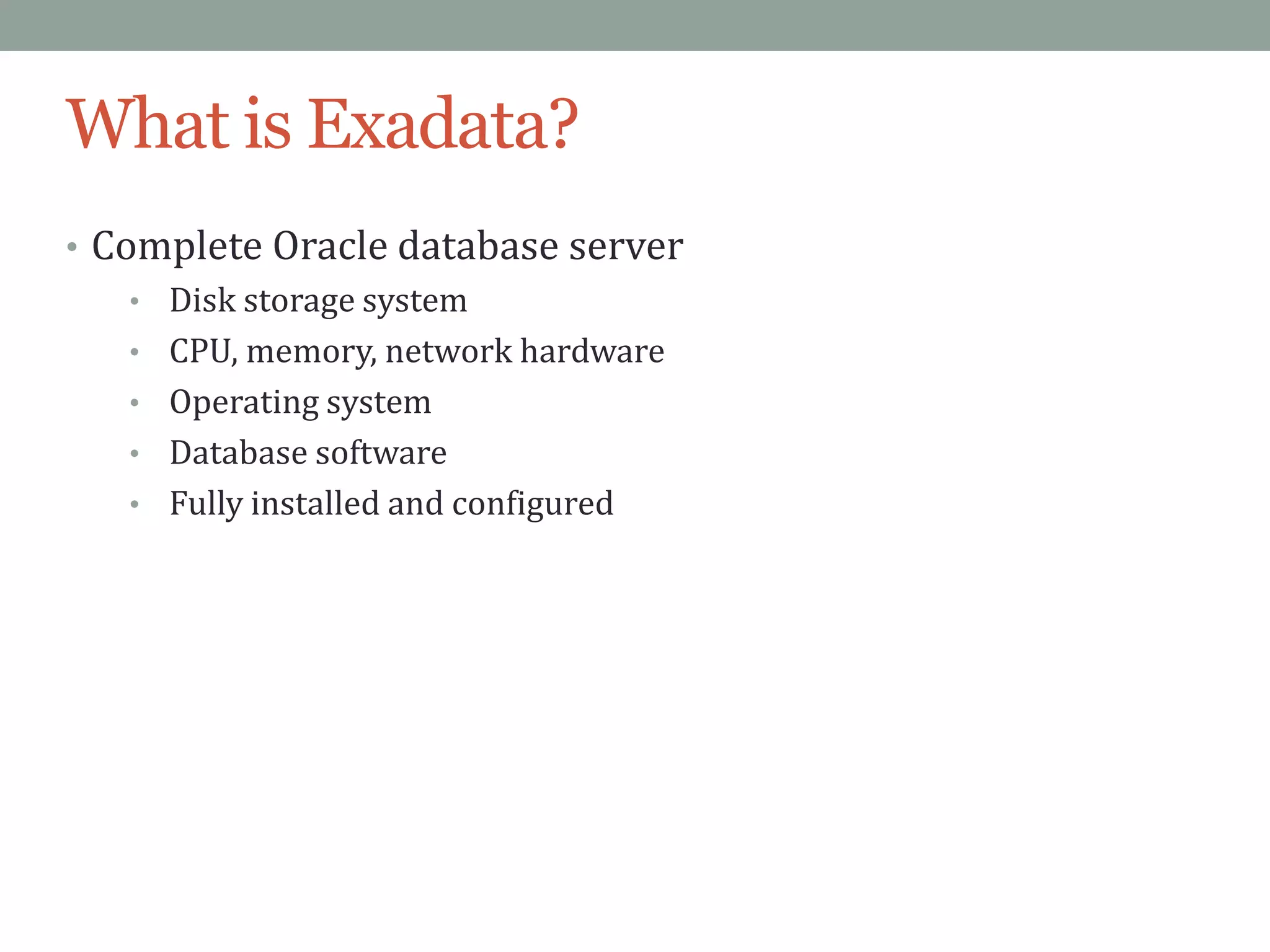 What is Exadata?

• Complete Oracle database server
  • Disk storage system
  • CPU, memory, network hardware
  • Operating system
  • Database software
  • Fully installed and configured